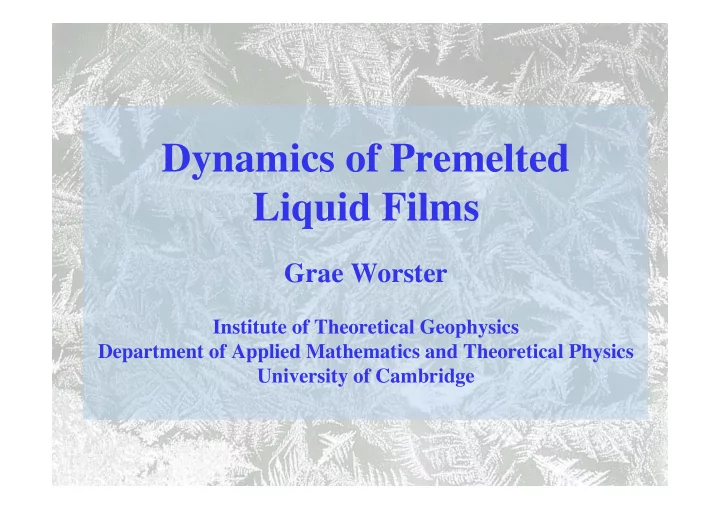 Dynamics of Premelted Liquid Films

Grae Worster

Institute of Theoretical Geophysics
Department of Applied Mathematics and Theoretical Physics
University of Cambridge